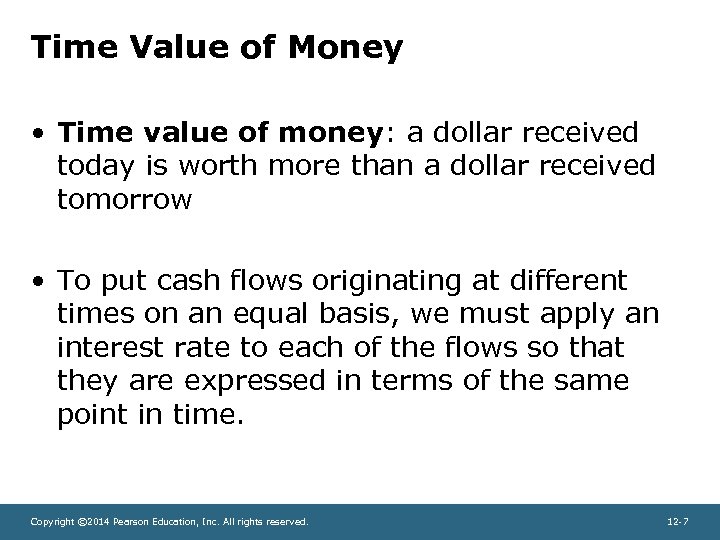 Time Value of Money

• Time value of money: a dollar received today is worth more than a dollar received tomorrow

• To put cash flows originating at different times on an equal basis, we must apply an interest rate to each of the flows so that they are expressed in terms of the same point in time.

Copyright ©2014 Pearson Education, Inc. All rights reserved.

12-7